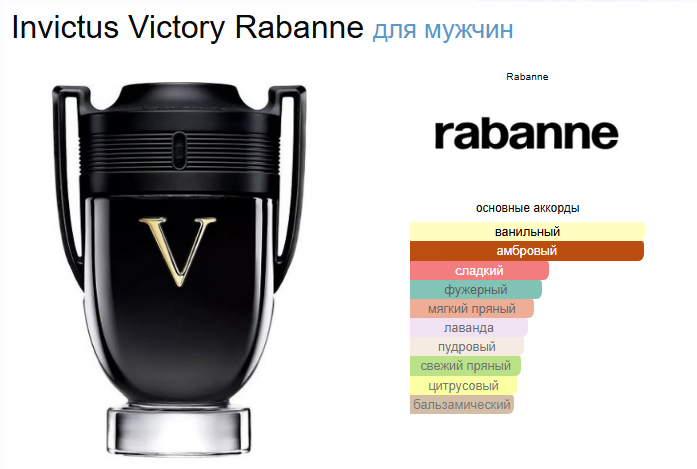 Invictus Victory Rabanne для мужчин

V

Rabanne

rabanne

основные аккорды

ванильный
амбровый
сладкий
фужерный
мягкий пряный
лаванда
пудровый
свежий пряный
цитрусовый
бальзамический